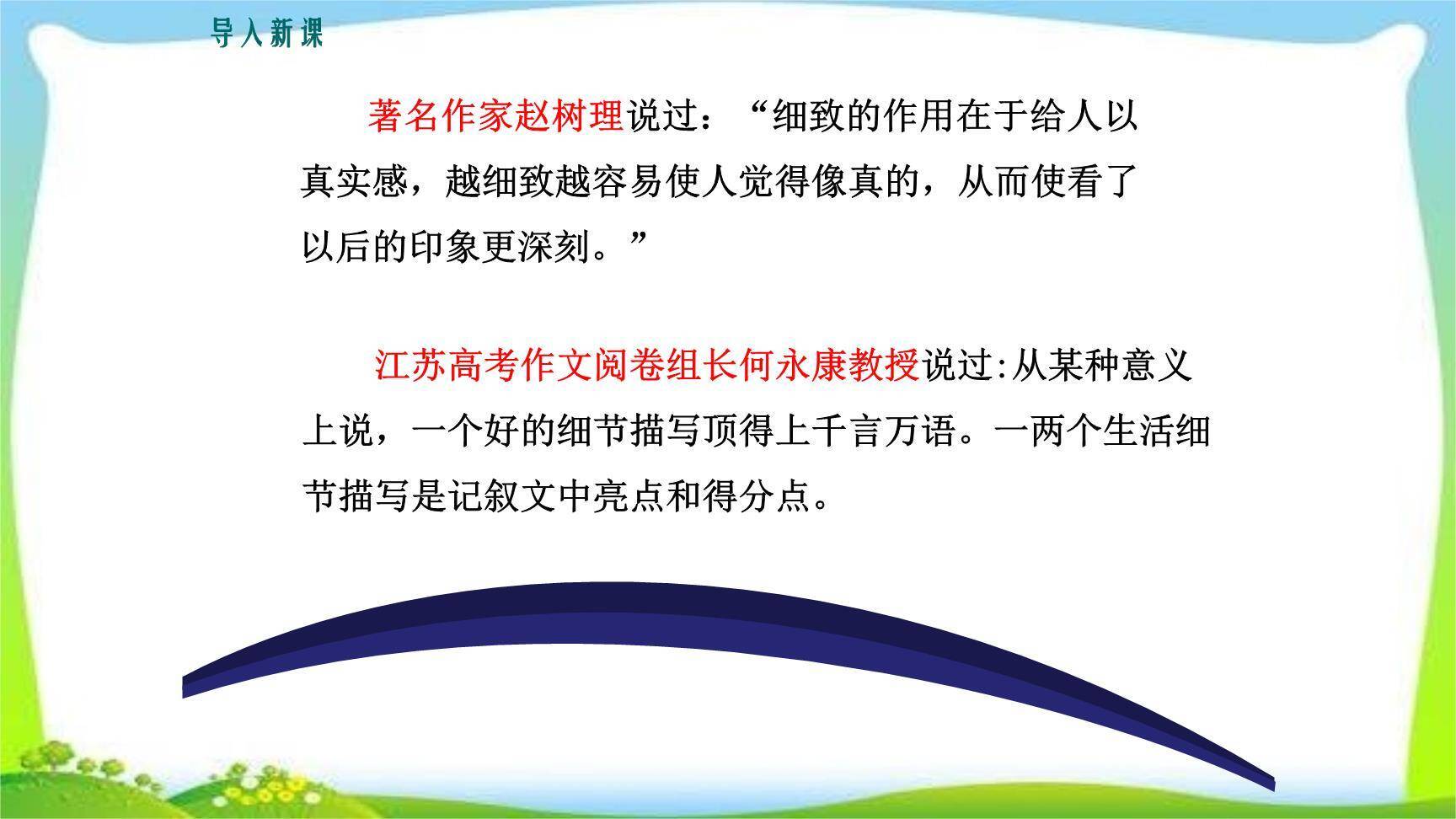 导入新课

著名作家赵树理说过：“细致的作用在于给人以真实感，越细致越容易使人觉得像真的，从而使看了以后的印象更深刻。”

江苏高考作文阅卷组长何永康教授说过:从某种意义上说，一个好的细节描写顶得上千言万语。一两个生活细节描写是记叙文中亮点和得分点。